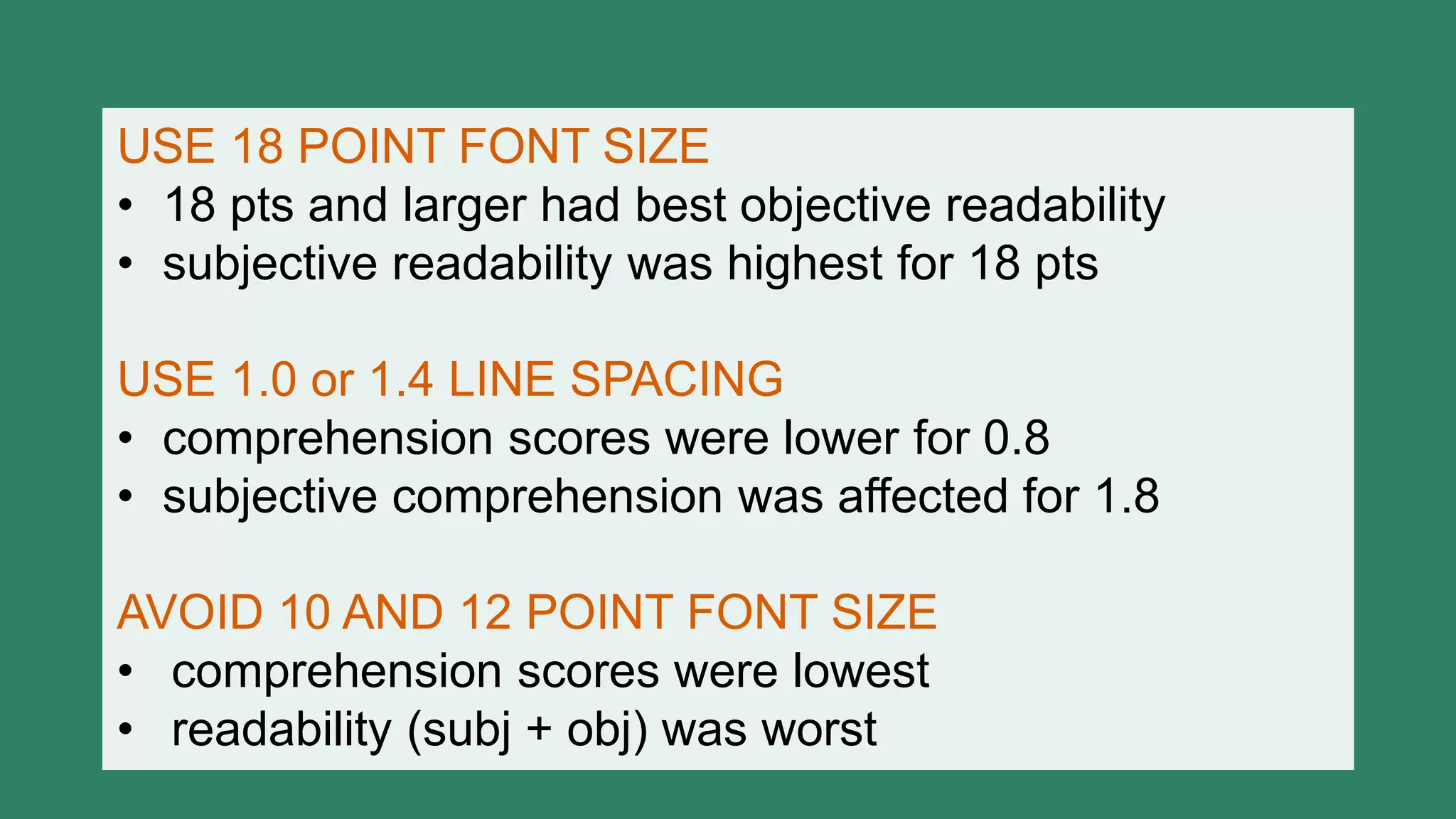 USE 18 POINT FONT SIZE
• 18 pts and larger had best objective readability
• subjective readability was highest for 18 pts

USE 1.0 or 1.4 LINE SPACING
• comprehension scores were lower for 0.8
• subjective comprehension was affected for 1.8

AVOID 10 AND 12 POINT FONT SIZE
• comprehension scores were lowest
• readability (subj + obj) was worst